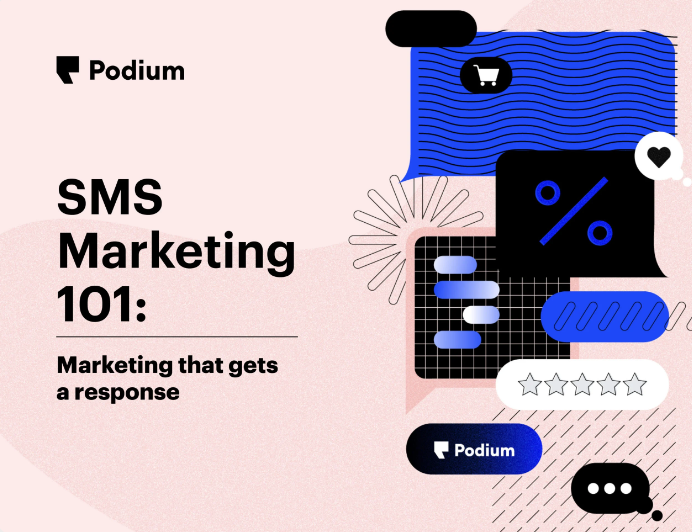 Podium

SMS Marketing 101:

Marketing that gets a response

%

Podium